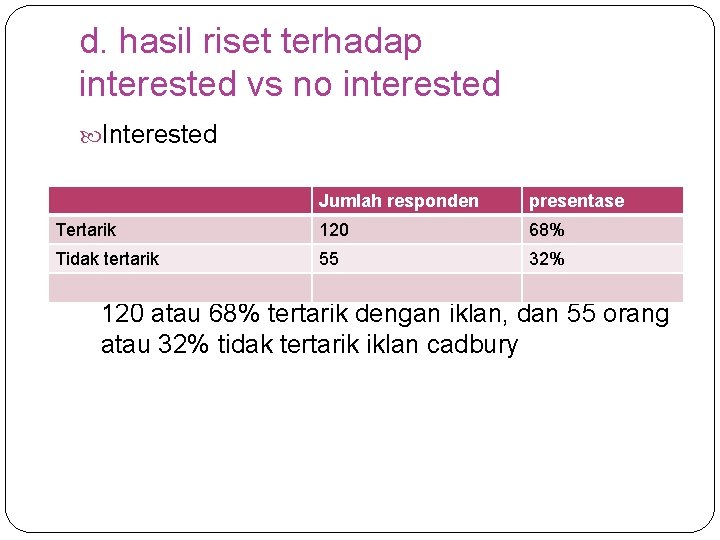 d. hasil riset terhadap interested vs no interested

Interested

| | Jumlah responden | presentase |
|---|---|---|
| Tertarik | 120 | 68% |
| Tidak tertarik | 55 | 32% |
| | | |

120 atau 68% tertarik dengan iklan, dan 55 orang atau 32% tidak tertarik iklan cadbury